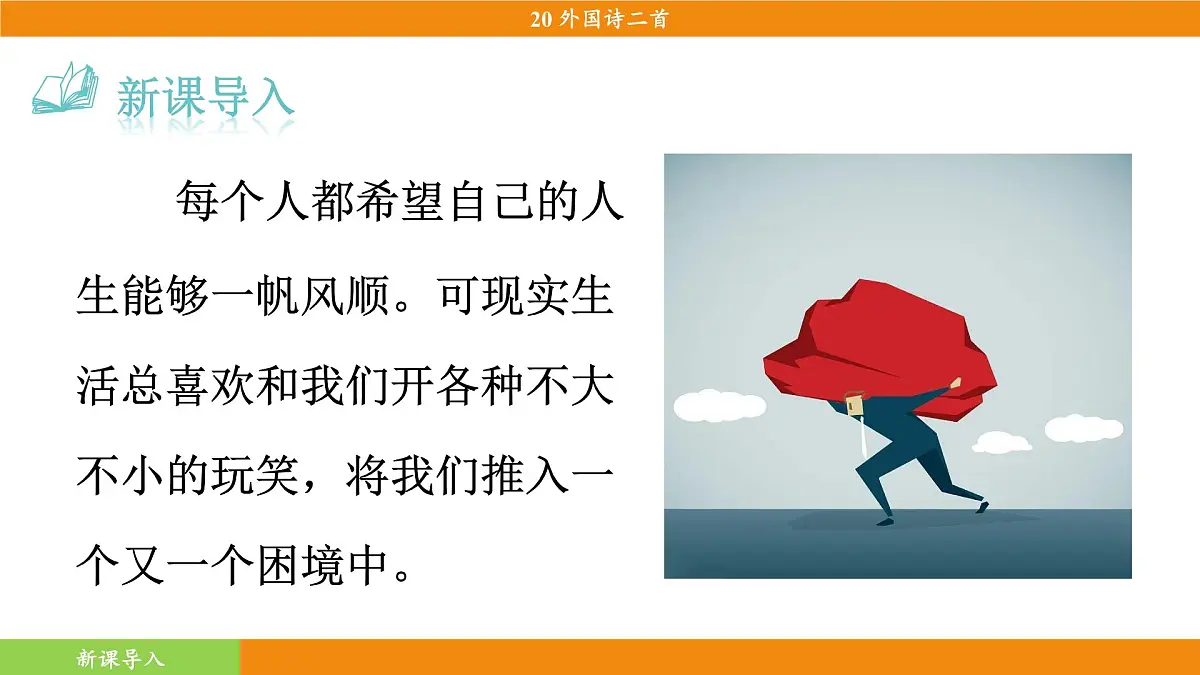 20 外国诗二首

新课导入

每个人都希望自己的人生能够一帆风顺。可现实生活总喜欢和我们开各种不大不小的玩笑，将我们推入一个又一个困境中。

新课导入